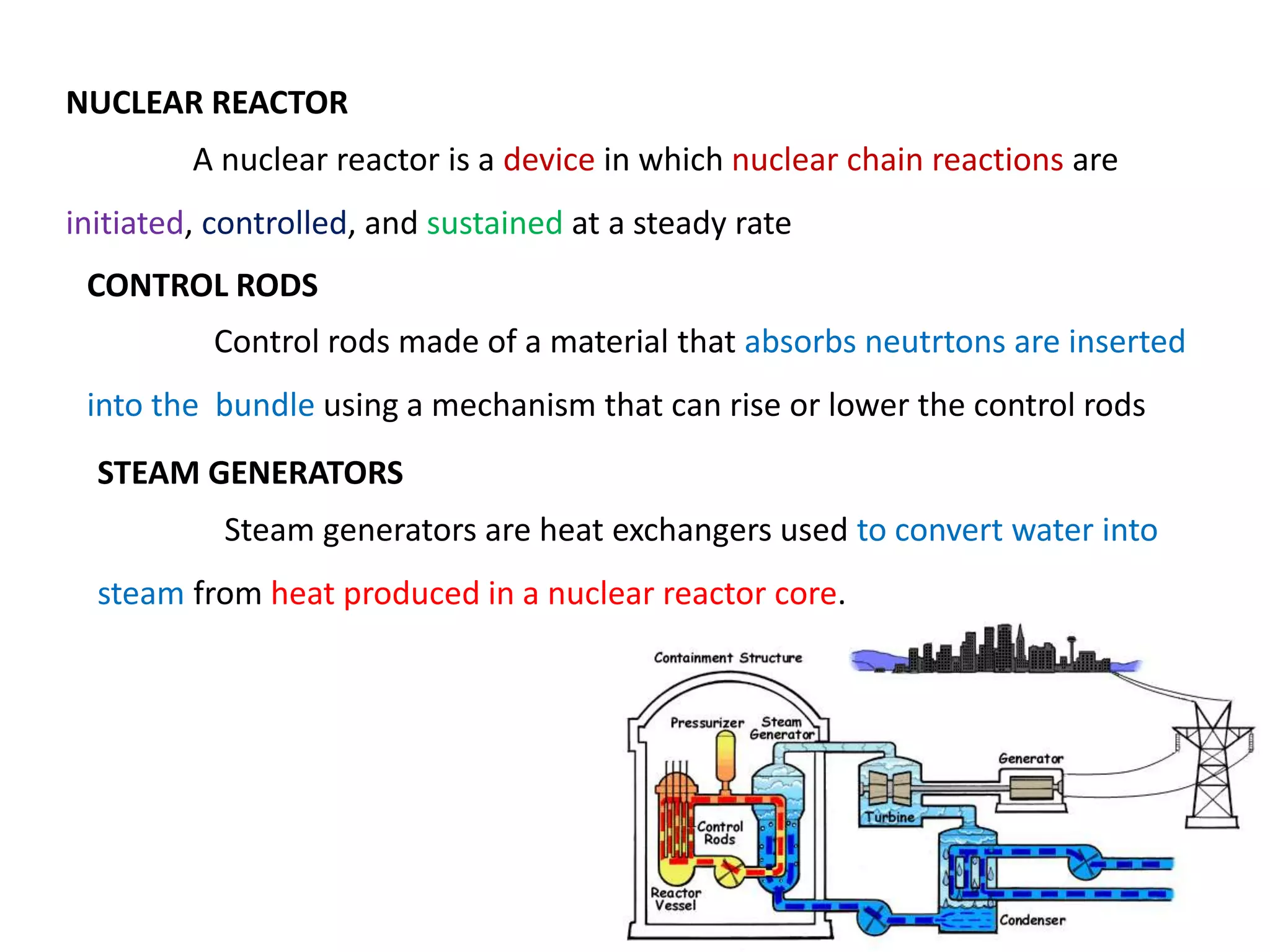 NUCLEAR REACTOR

A nuclear reactor is a device in which nuclear chain reactions are initiated, controlled, and sustained at a steady rate

CONTROL RODS

Control rods made of a material that absorbs neutrtons are inserted into the bundle using a mechanism that can rise or lower the control rods

STEAM GENERATORS

Steam generators are heat exchangers used to convert water into steam from heat produced in a nuclear reactor core.

Containment Structure
Pressurizer
Steam Generator
Generator
Turbine
Control Rods
Reactor Vessel
Condenser